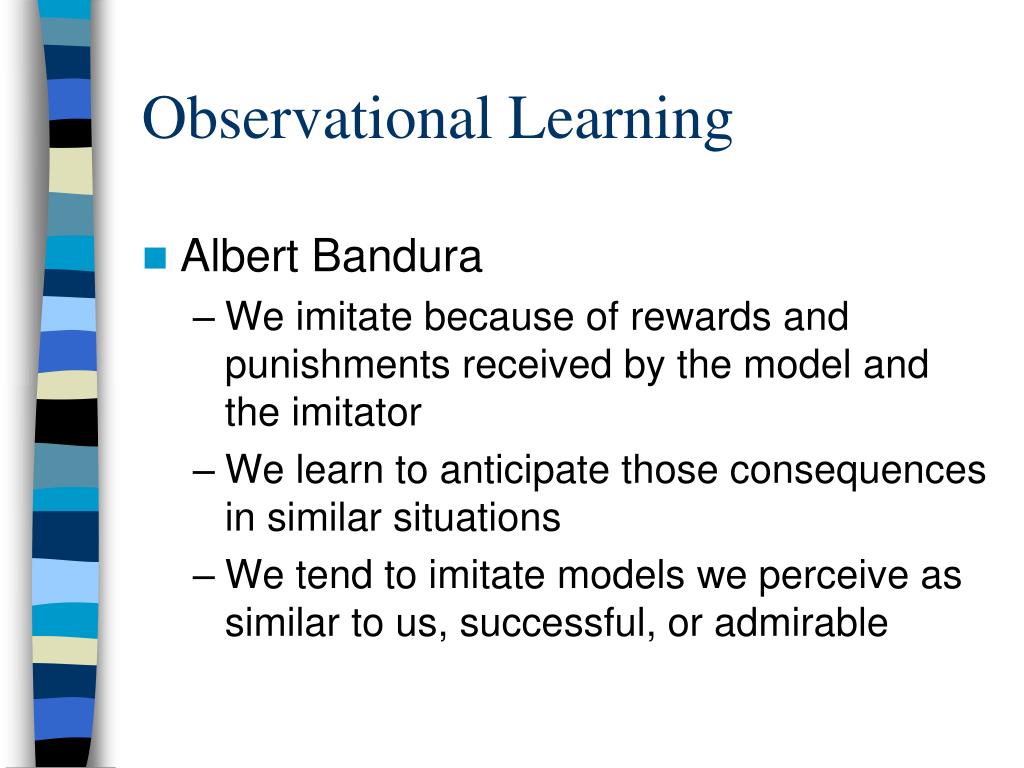 Observational Learning

Albert Bandura

– We imitate because of rewards and punishments received by the model and the imitator

– We learn to anticipate those consequences in similar situations

– We tend to imitate models we perceive as similar to us, successful, or admirable